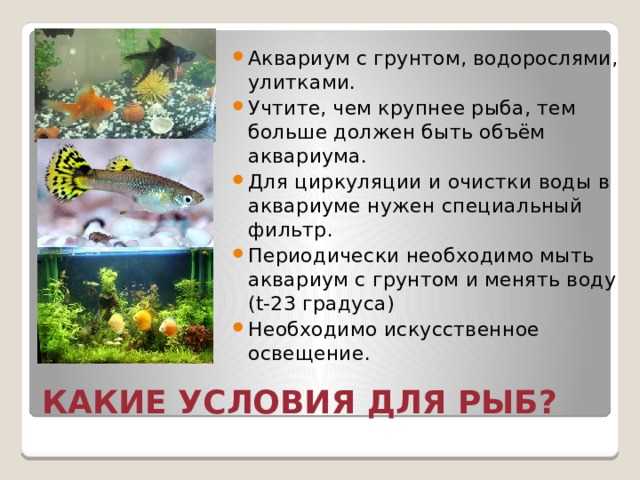 • Аквариум с грунтом, водорослями, улитками.
• Учтите, чем крупнее рыба, тем больше должен быть объём аквариума.
• Для циркуляции и очистки воды в аквариуме нужен специальный фильтр.
• Периодически необходимо мыть аквариум с грунтом и менять воду (t-23 градуса)
• Необходимо искусственное освещение.

КАКИЕ УСЛОВИЯ ДЛЯ РЫБ?